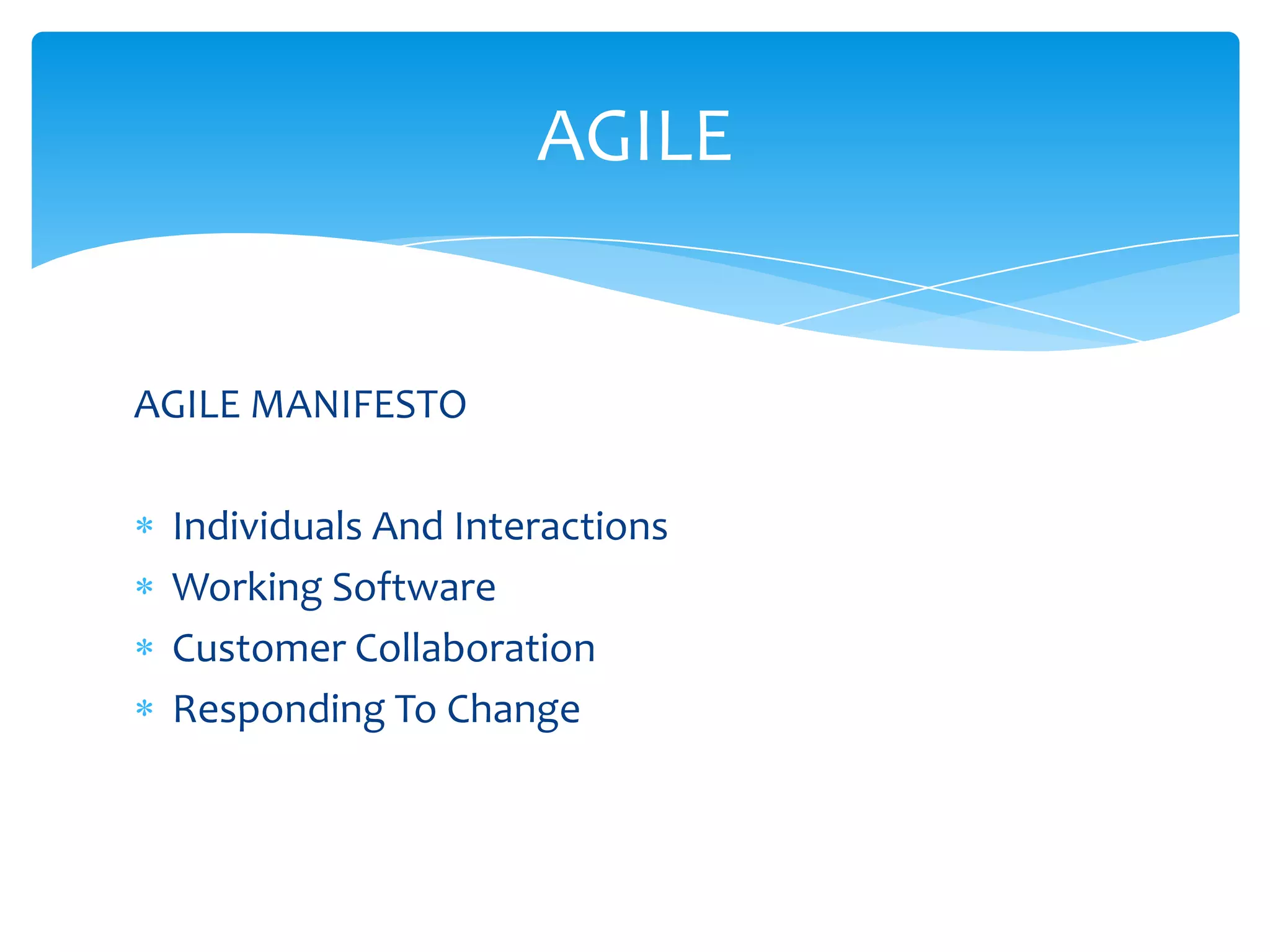 AGILE

AGILE MANIFESTO

* Individuals And Interactions
* Working Software
* Customer Collaboration
* Responding To Change